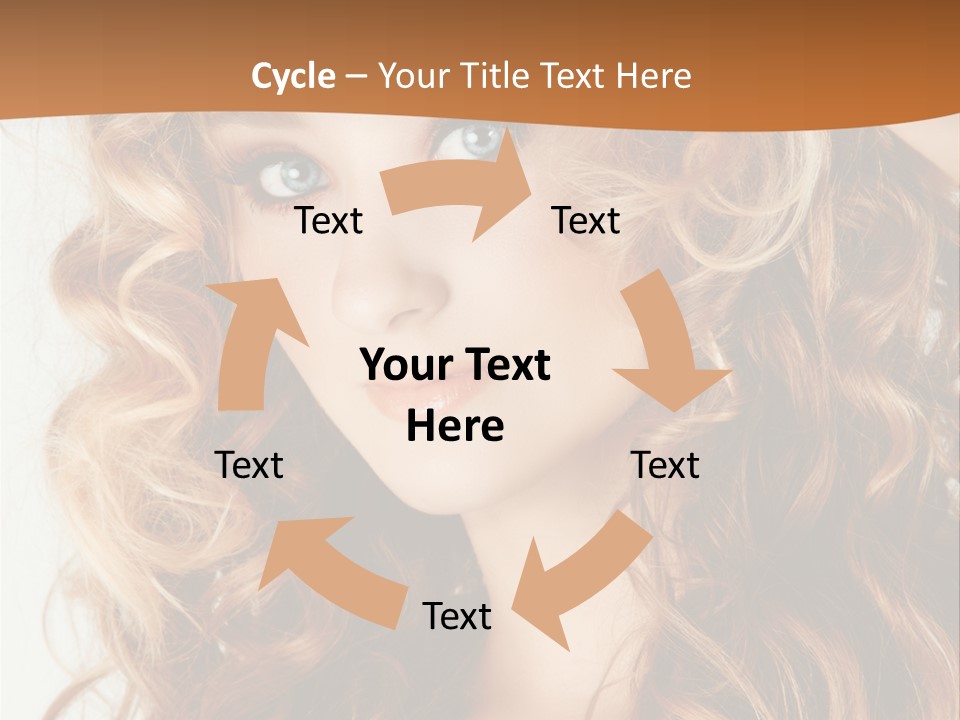 Cycle – Your Title Text Here

Text

Text

Your Text Here

Text

Text

Text